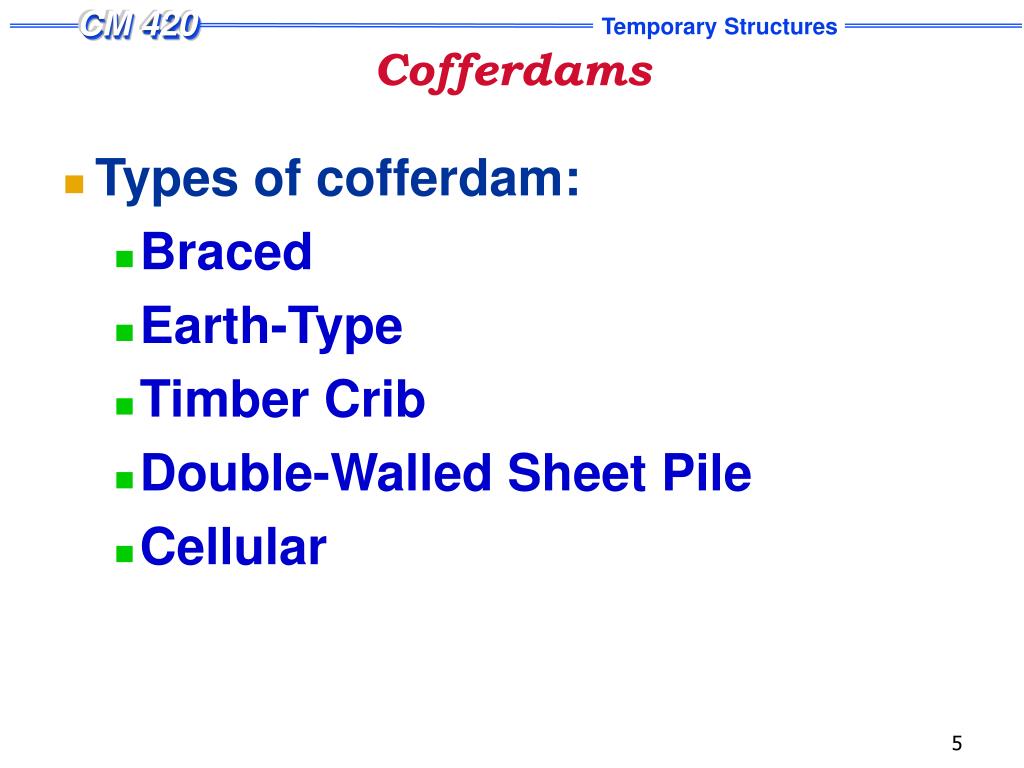 CM 420

Temporary Structures

Cofferdams

Types of cofferdam:

Braced

Earth-Type

Timber Crib

Double-Walled Sheet Pile

Cellular

5